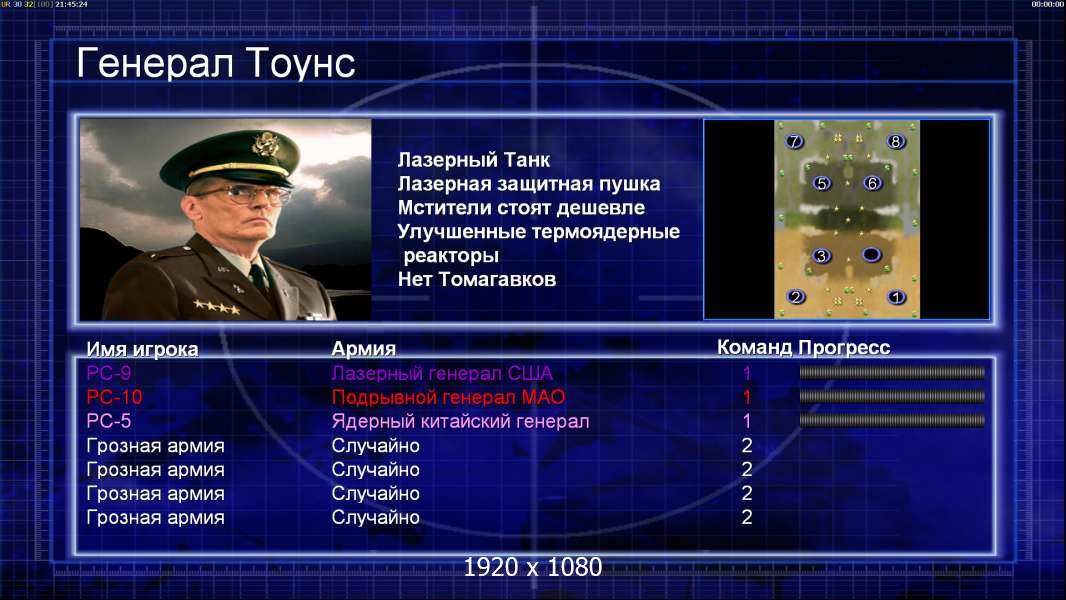 UR 30 32[100] 21:45:24

00:00:00

Генерал Тоунс

Лазерный Танк
Лазерная защитная пушка
Мстители стоят дешевле
Улучшенные термоядерные реакторы
Нет Томагавков

7 8 5 6 3 2 1

| Имя игрока | Армия | Команд | Прогресс |
|---|---|---|---|
| PC-9 | Лазерный генерал США | 1 | |
| PC-10 | Подрывной генерал МАО | 1 | |
| PC-5 | Ядерный китайский генерал | 1 | |
| Грозная армия | Случайно | 2 | |
| Грозная армия | Случайно | 2 | |
| Грозная армия | Случайно | 2 | |
| Грозная армия | Случайно | 2 | |

1920 x 1080